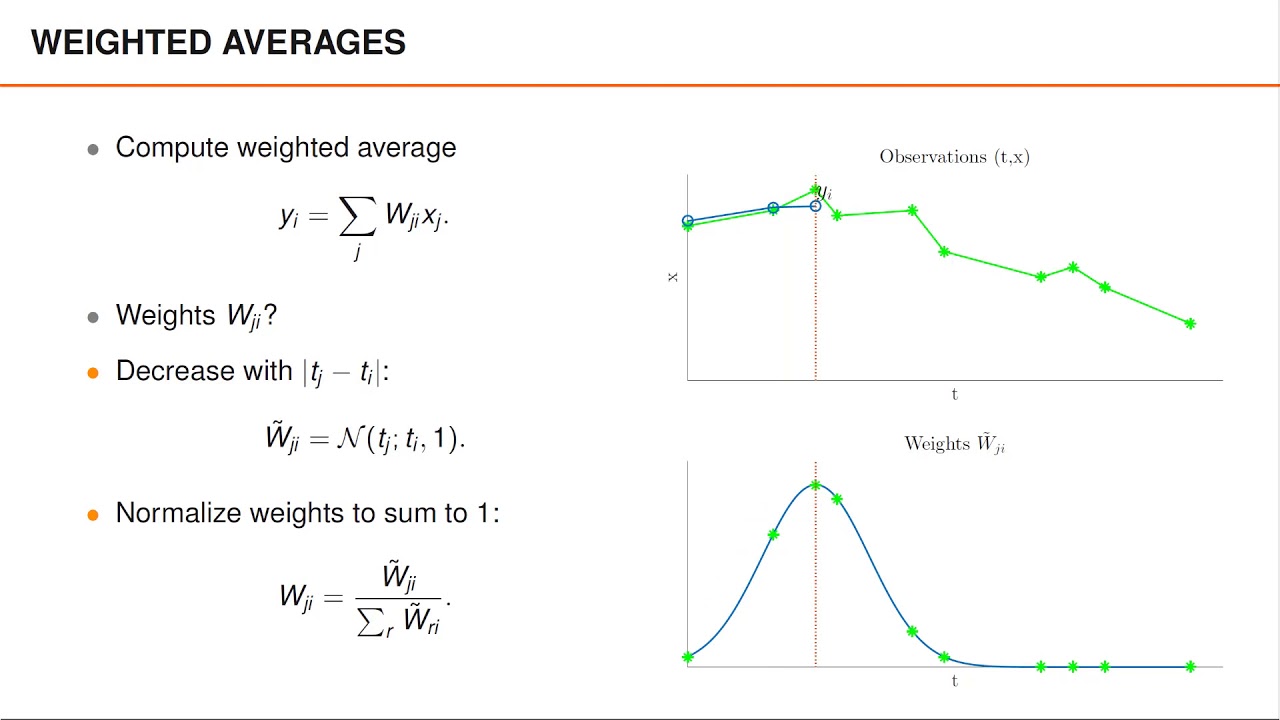 WEIGHTED AVERAGES

• Compute weighted average

$y_i = \sum_j W_{ji} x_j.$

• Weights $W_{ji}$?

• Decrease with $|t_j - t_i|$:

$\tilde{W}_{ji} = \mathcal{N}(t_j; t_i, 1).$

• Normalize weights to sum to 1:

$W_{ji} = \frac{\tilde{W}_{ji}}{\sum_r \tilde{W}_{ri}}.$

Observations (t,x)

$y_i$

x

t

Weights $\tilde{W}_{ji}$

t